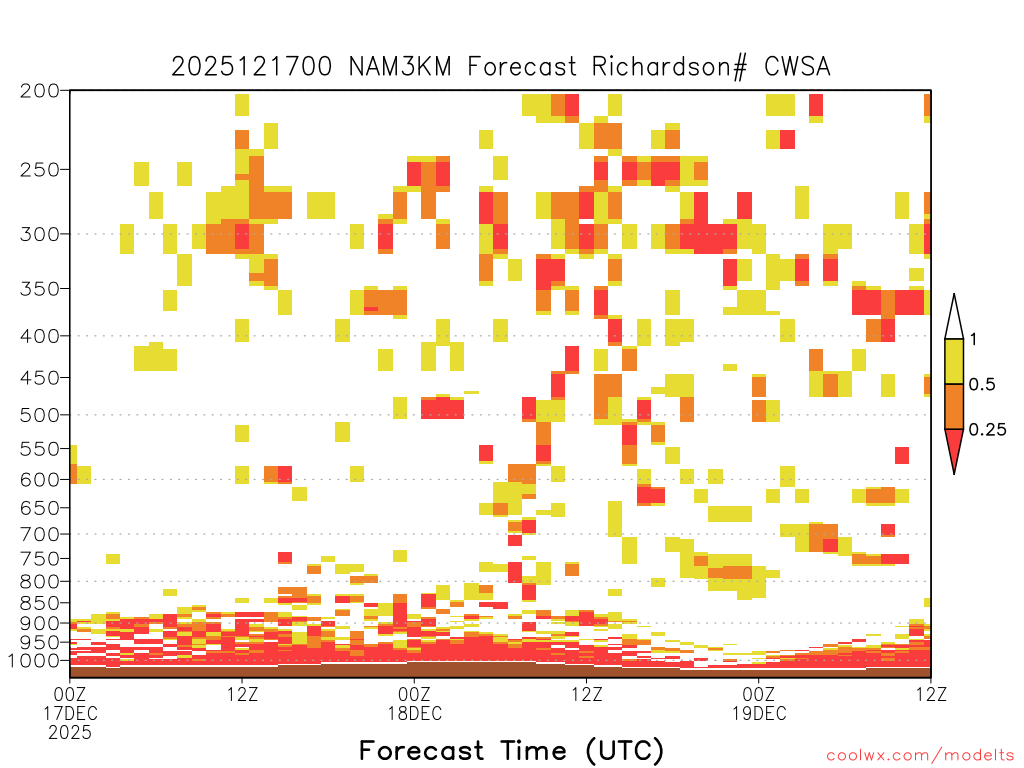 2025121700 NAM3KM Forecast Richardson# CWSA

200
250
300
350
400
450
500
550
600
650
700
750
800
850
900
950
1000

1
0.5
0.25

00Z 17DEC 2025
12Z
00Z 18DEC
12Z
00Z 19DEC
12Z

Forecast Time (UTC)

coolwx.com/modelts